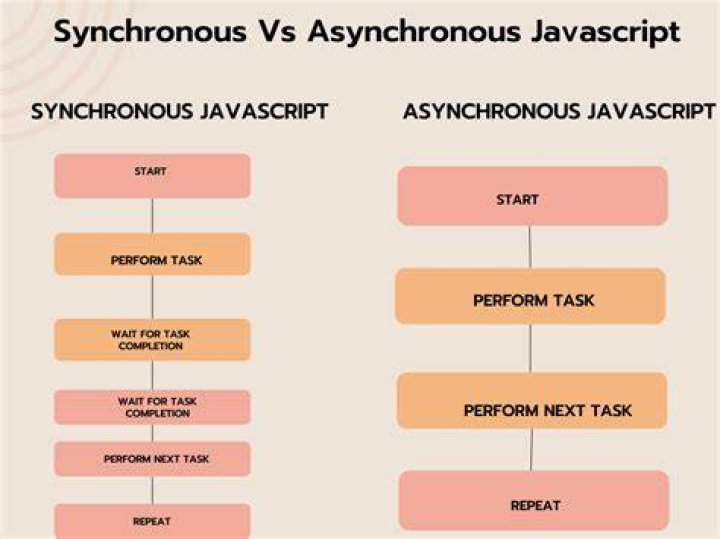 Synchronous Vs Asynchronous Javascript

SYNCHRONOUS JAVASCRIPT

START

PERFORM TASK

WAIT FOR TASK COMPLETION

WAIT FOR TASK COMPLETION

PERFORM NEXT TASK

REPEAT

ASYNCHRONOUS JAVASCRIPT

START

PERFORM TASK

PERFORM NEXT TASK

REPEAT